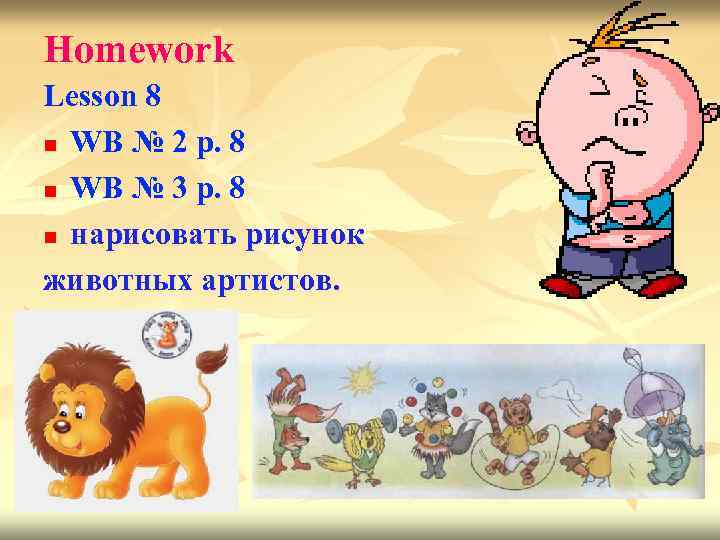 Homework
Lesson 8
WB № 2 p. 8
WB № 3 p. 8
нарисовать рисунок животных артистов.